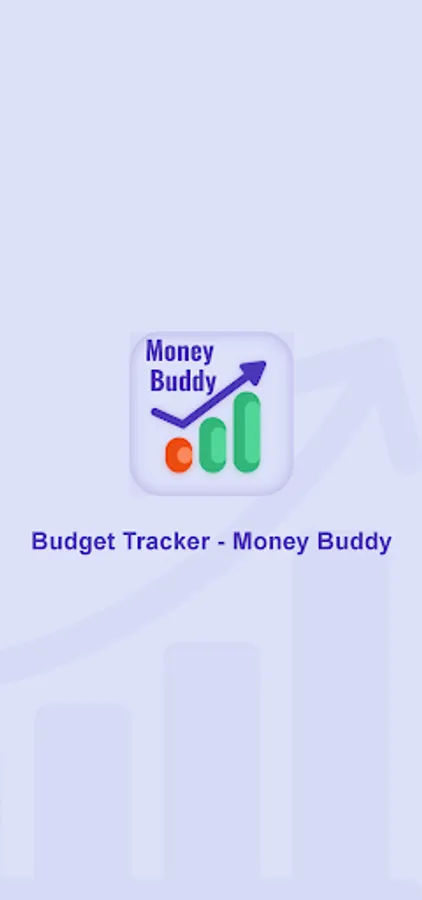 Money Buddy

Budget Tracker - Money Buddy